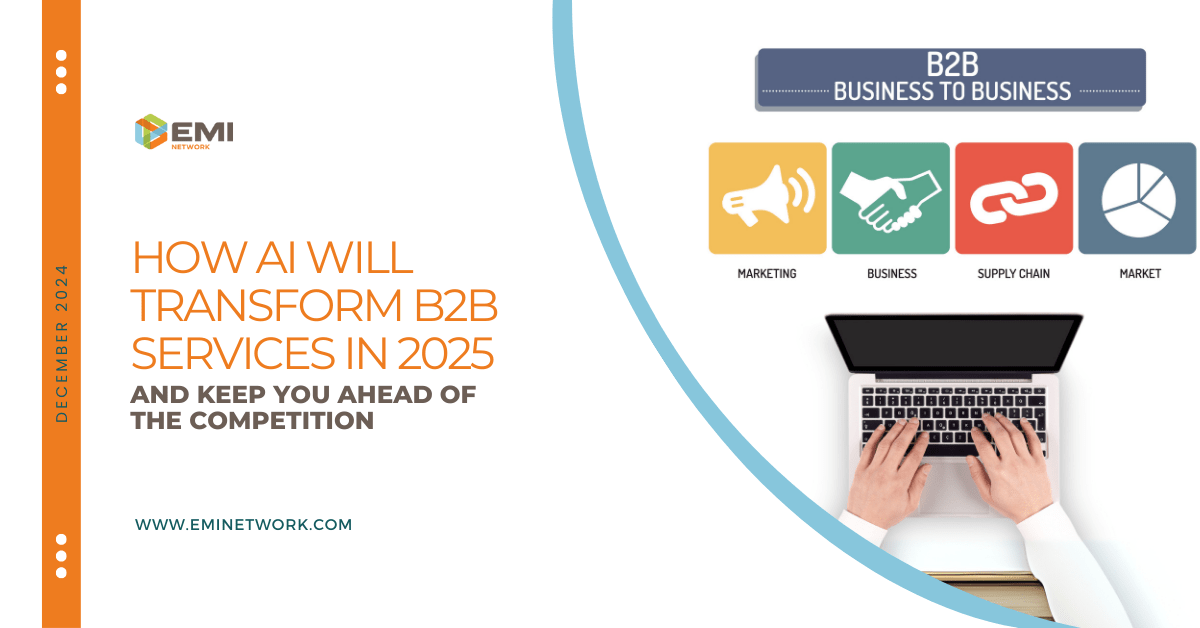 DECEMBER 2024

EMI
NETWORK

HOW AI WILL TRANSFORM B2B SERVICES IN 2025
AND KEEP YOU AHEAD OF THE COMPETITION

WWW.EMINETWORK.COM

B2B
BUSINESS TO BUSINESS

MARKETING
BUSINESS
SUPPLY CHAIN
MARKET